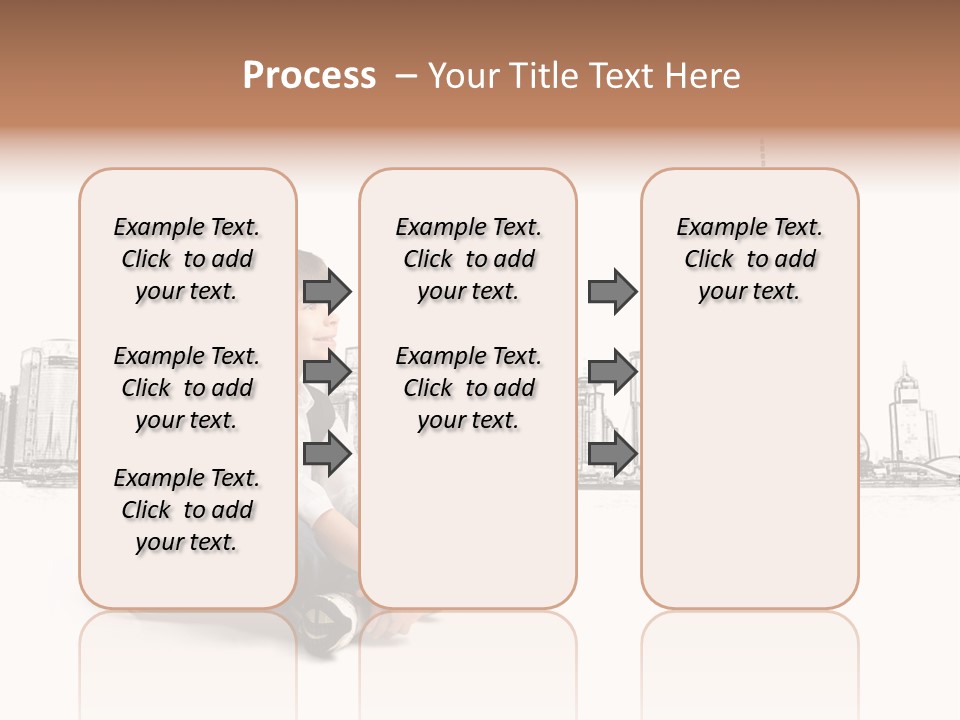 Process – Your Title Text Here

Example Text. Click to add your text.

Example Text. Click to add your text.

Example Text. Click to add your text.

Example Text. Click to add your text.

Example Text. Click to add your text.

Example Text. Click to add your text.